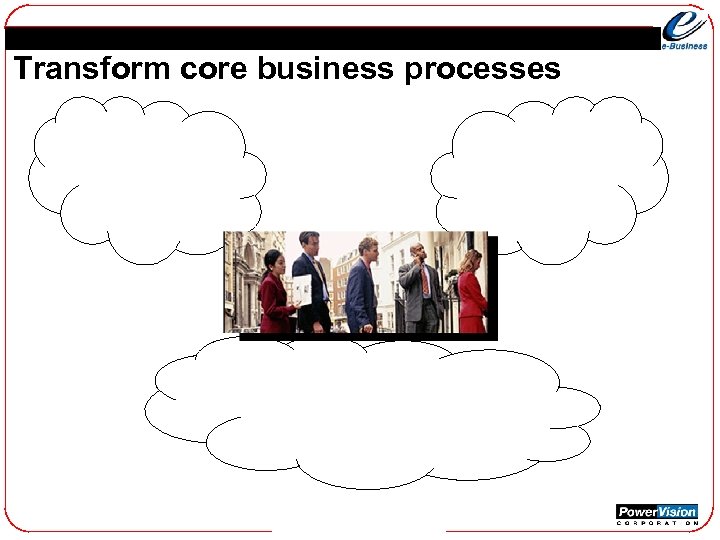 e-Business

Transform core business processes

PowerVision
CORPORATION